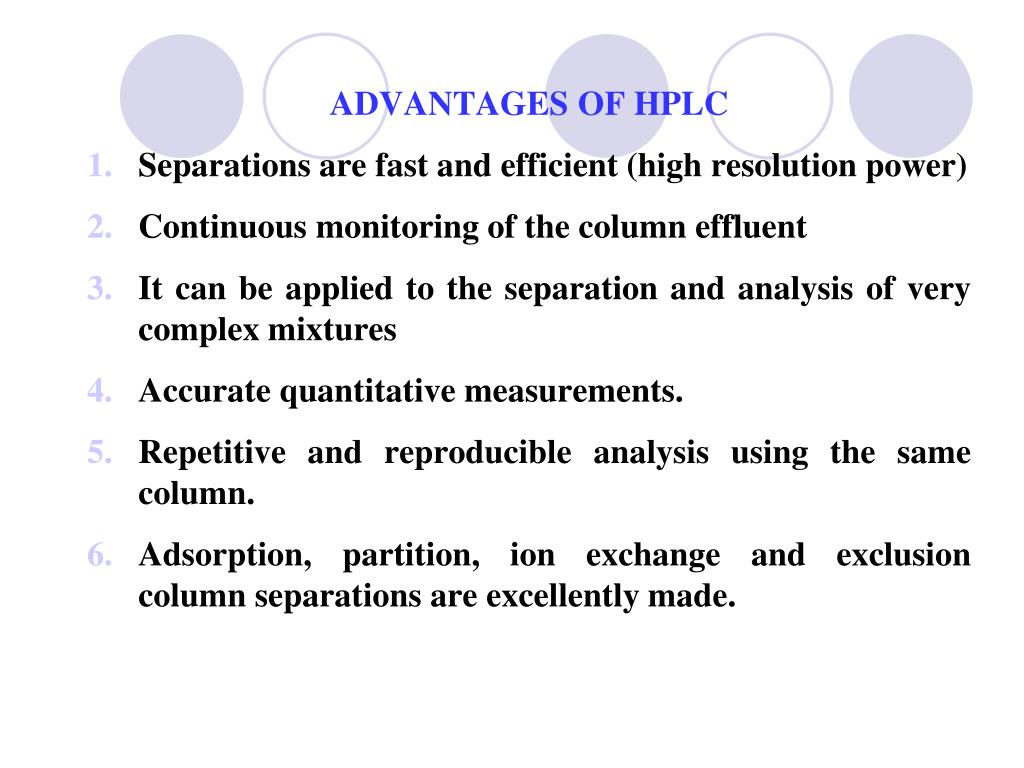 ADVANTAGES OF HPLC

1. Separations are fast and efficient (high resolution power)

2. Continuous monitoring of the column effluent

3. It can be applied to the separation and analysis of very complex mixtures

4. Accurate quantitative measurements.

5. Repetitive and reproducible analysis using the same column.

6. Adsorption, partition, ion exchange and exclusion column separations are excellently made.